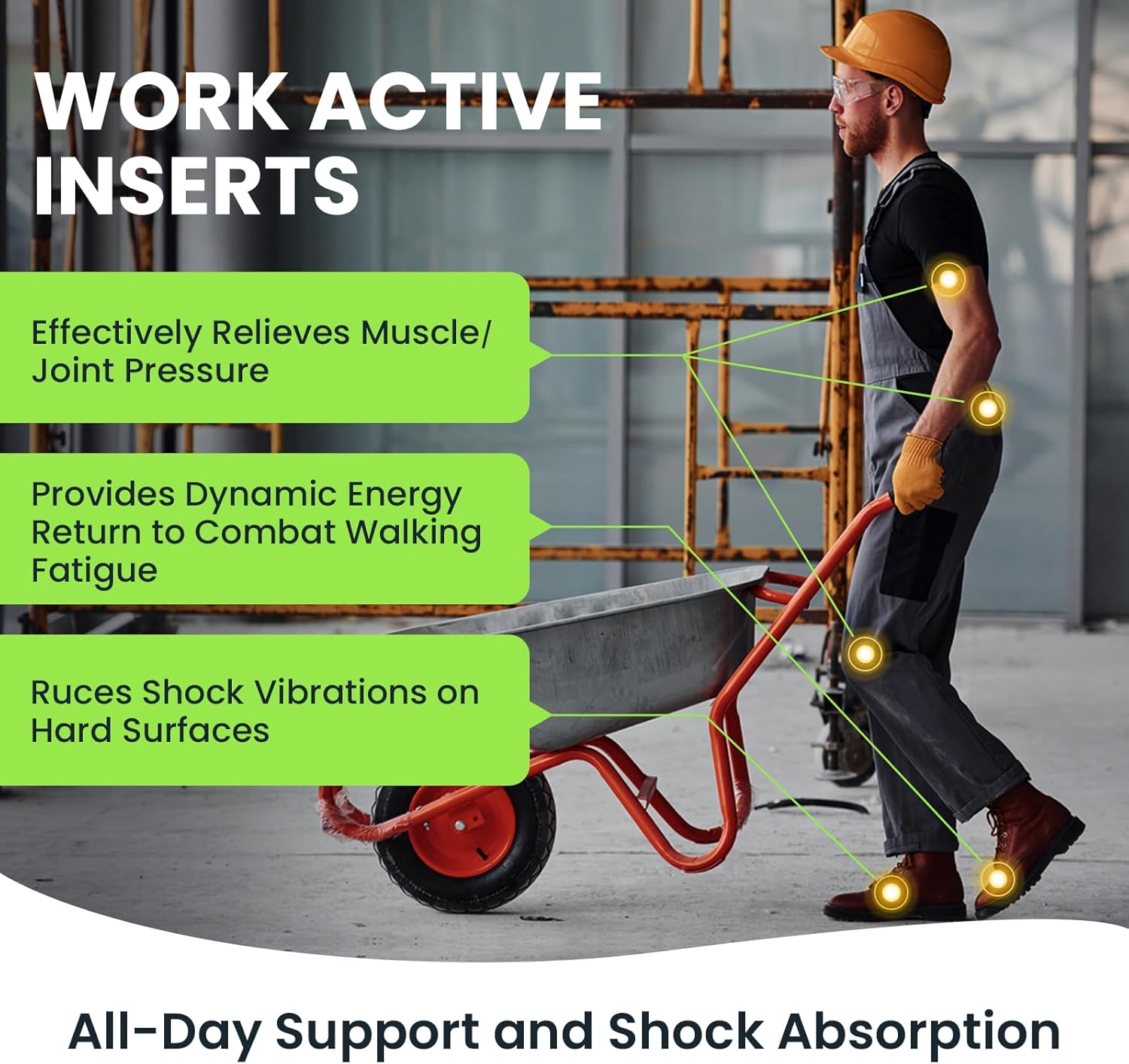 WORK ACTIVE INSERTS

Effectively Relieves Muscle/ Joint Pressure

Provides Dynamic Energy Return to Combat Walking Fatigue

Ruces Shock Vibrations on Hard Surfaces

All-Day Support and Shock Absorption